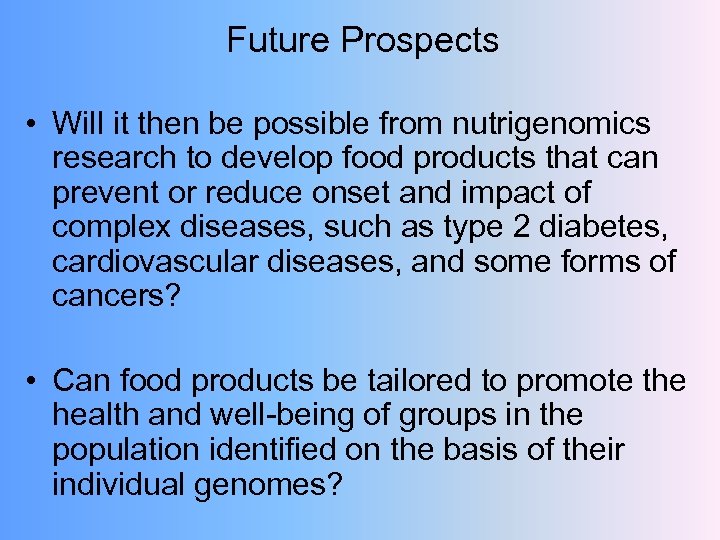 Future Prospects

• Will it then be possible from nutrigenomics research to develop food products that can prevent or reduce onset and impact of complex diseases, such as type 2 diabetes, cardiovascular diseases, and some forms of cancers?

• Can food products be tailored to promote the health and well-being of groups in the population identified on the basis of their individual genomes?